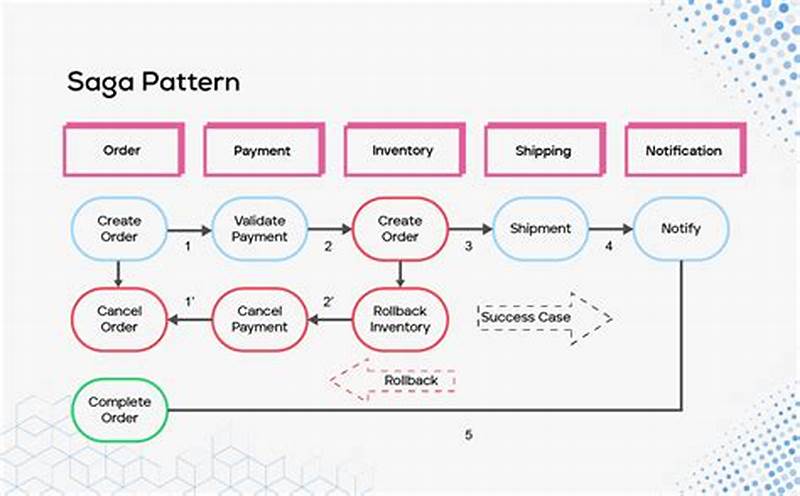 Saga Pattern

Order

Payment

Inventory

Shipping

Notification

Create Order

1

Validate Payment

2

Create Order

3

Shipment

4

Notify

Cancel Order

1'

Cancel Payment

2'

Rollback Inventory

Success Case

Rollback

Complete Order

5